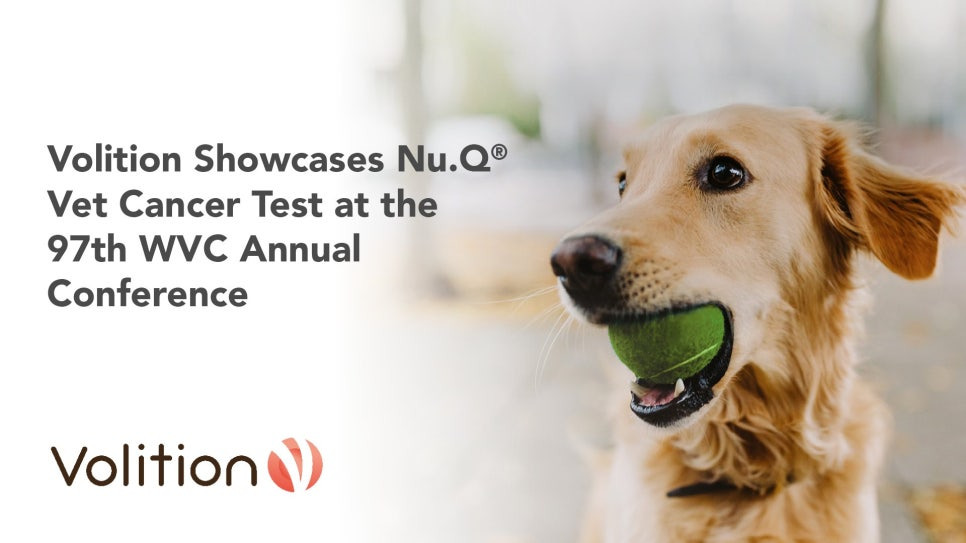 Volition Showcases Nu.Q® Vet Cancer Test at the 97th WVC Annual Conference

Volition